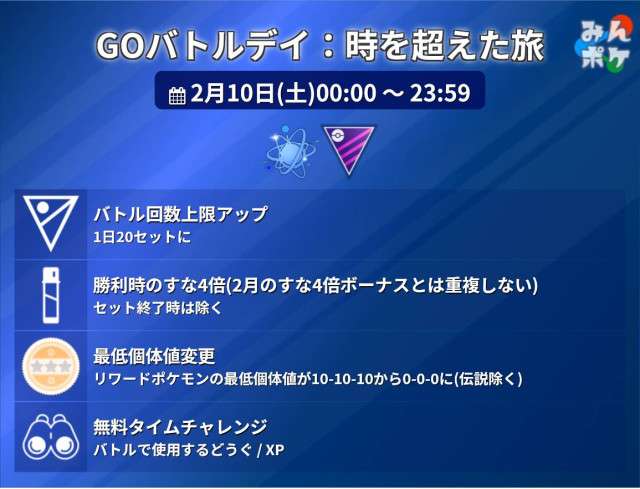 GOバトルデイ：時を超えた旅

みんポケ

2月10日(土)00:00 〜 23:59

バトル回数上限アップ
1日20セットに

勝利時のすな4倍(2月のすな4倍ボーナスとは重複しない)
セット終了時は除く

最低個体値変更
リワードポケモンの最低個体値が10-10-10から0-0-0に(伝説除く)

無料タイムチャレンジ
バトルで使用するどうぐ / XP